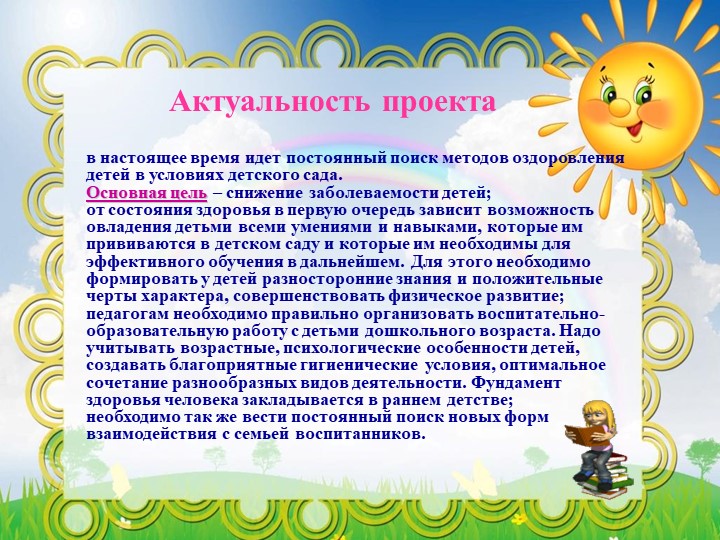 Актуальность проекта

в настоящее время идет постоянный поиск методов оздоровления детей в условиях детского сада.
Основная цель – снижение заболеваемости детей;
от состояния здоровья в первую очередь зависит возможность овладения детьми всеми умениями и навыками, которые им прививаются в детском саду и которые им необходимы для эффективного обучения в дальнейшем. Для этого необходимо формировать у детей разносторонние знания и положительные черты характера, совершенствовать физическое развитие;
педагогам необходимо правильно организовать воспитательно-образовательную работу с детьми дошкольного возраста. Надо учитывать возрастные, психологические особенности детей, создавать благоприятные гигиенические условия, оптимальное сочетание разнообразных видов деятельности. Фундамент здоровья человека закладывается в раннем детстве;
необходимо так же вести постоянный поиск новых форм взаимодействия с семьей воспитанников.